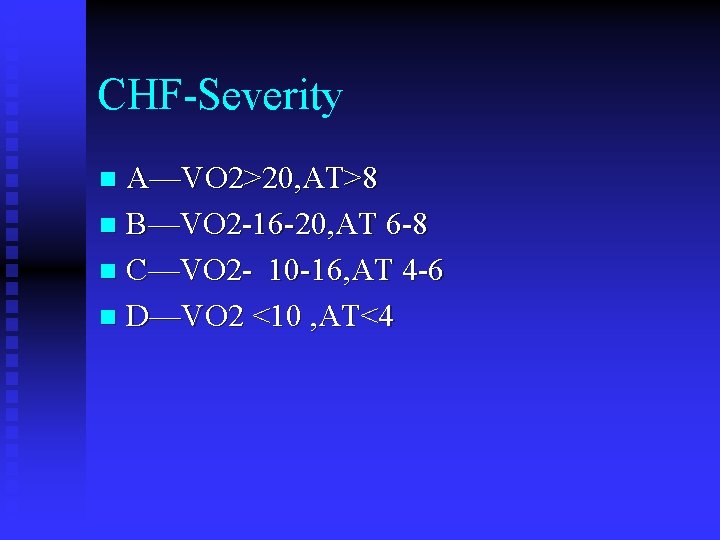 CHF-Severity

- A—VO2>20,AT>8
- B—VO2-16-20,AT 6-8
- C—VO2- 10-16,AT 4-6
- D—VO2 <10 ,AT<4